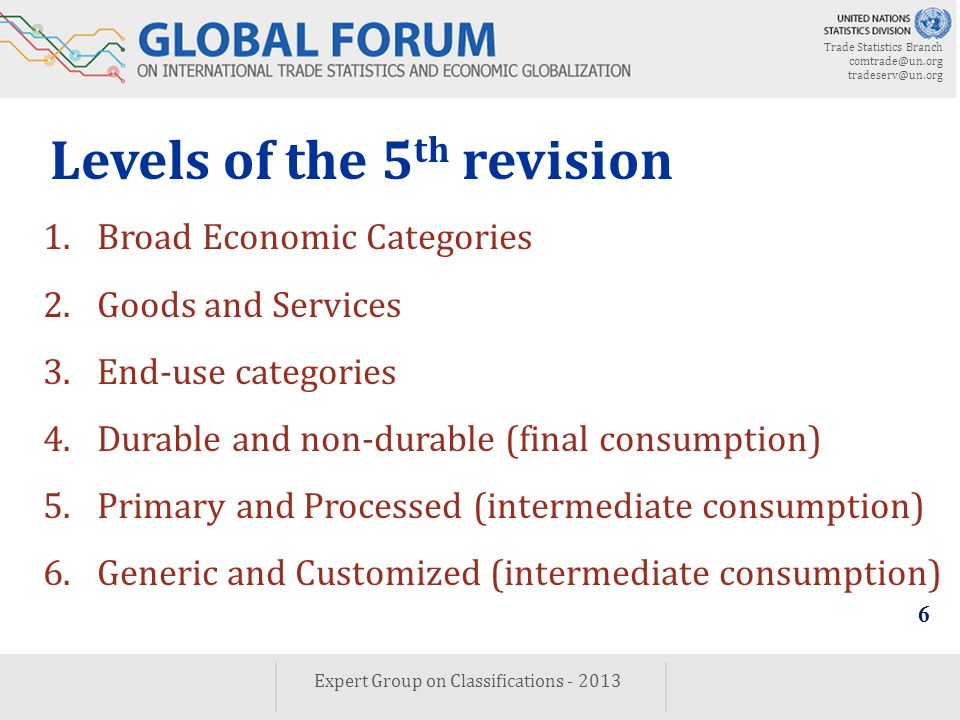 GLOBAL FORUM
ON INTERNATIONAL TRADE STATISTICS AND ECONOMIC GLOBALIZATION

UNITED NATIONS
STATISTICS DIVISION
Trade Statistics Branch
comtrade@un.org
tradeserv@un.org

Levels of the 5$^{th}$ revision

1. Broad Economic Categories
2. Goods and Services
3. End-use categories
4. Durable and non-durable (final consumption)
5. Primary and Processed (intermediate consumption)
6. Generic and Customized (intermediate consumption)

6

Expert Group on Classifications - 2013